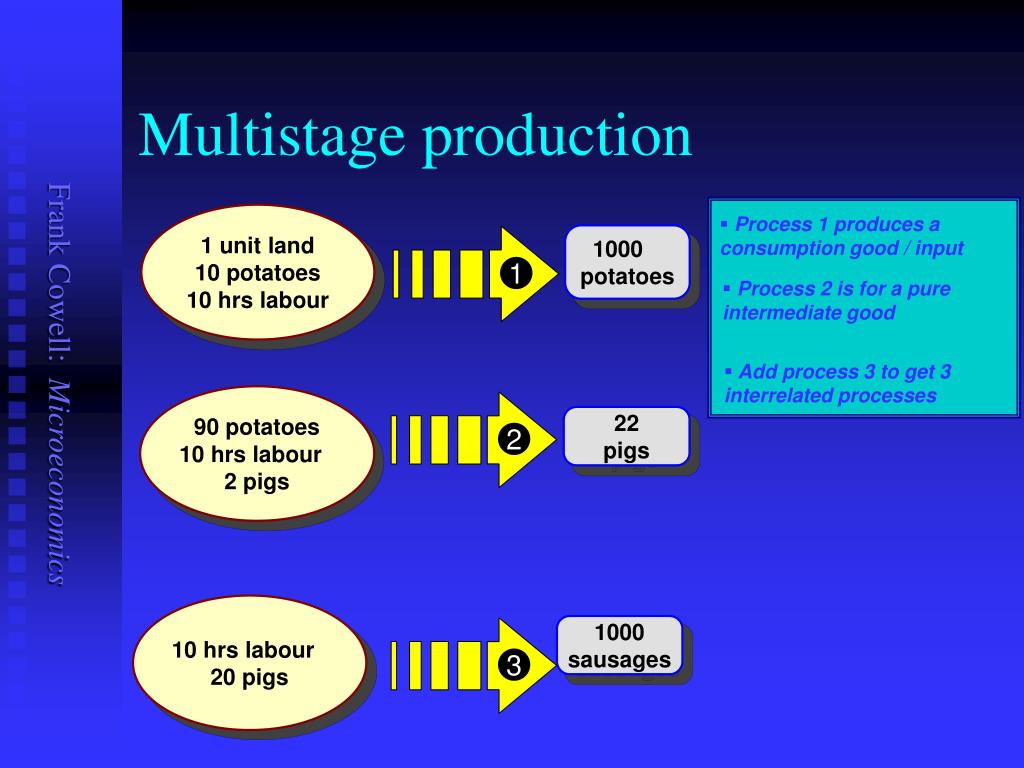 Frank Cowell: Microeconomics

Multistage production

1 unit land
10 potatoes
10 hrs labour

❶

1000
potatoes

90 potatoes
10 hrs labour
2 pigs

❷

22
pigs

10 hrs labour
20 pigs

❸

1000
sausages

▪ Process 1 produces a consumption good / input

▪ Process 2 is for a pure intermediate good

▪ Add process 3 to get 3 interrelated processes